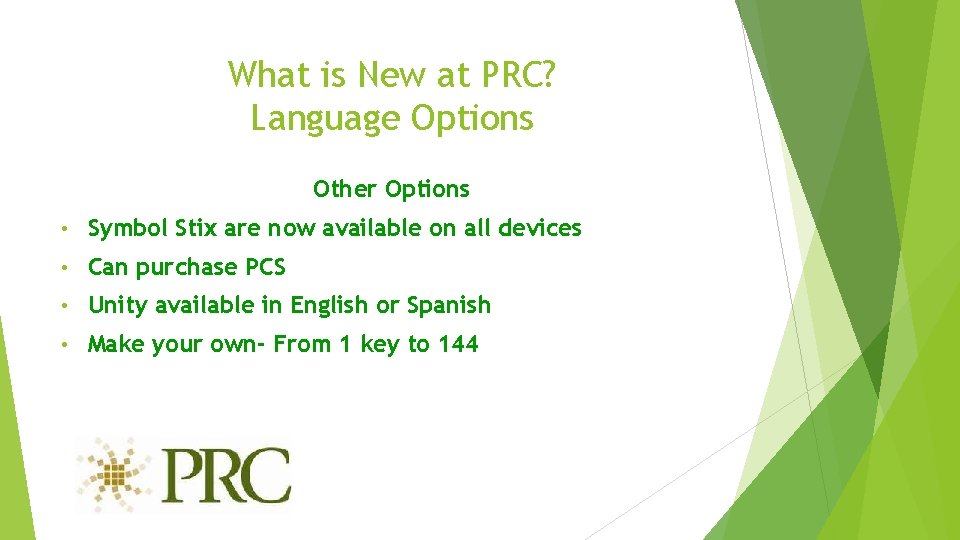 What is New at PRC?
Language Options

Other Options

• Symbol Stix are now available on all devices
• Can purchase PCS
• Unity available in English or Spanish
• Make your own- From 1 key to 144

PRC